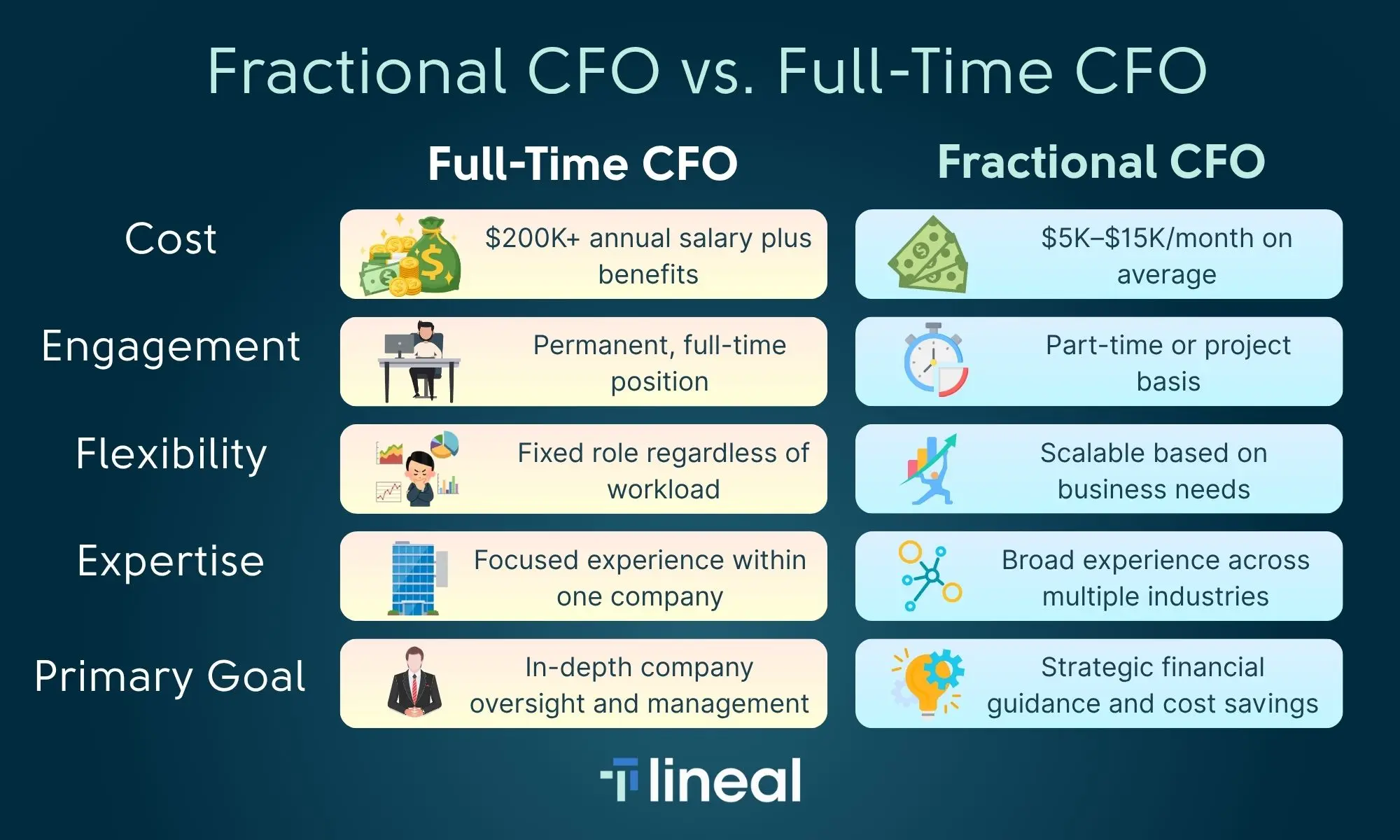 Fractional CFO vs. Full-Time CFO

| | Full-Time CFO | Fractional CFO |
|---|---|---|
| Cost | \$200K+ annual salary plus benefits | \$5K–\$15K/month on average |
| Engagement | Permanent, full-time position | Part-time or project basis |
| Flexibility | Fixed role regardless of workload | Scalable based on business needs |
| Expertise | Focused experience within one company | Broad experience across multiple industries |
| Primary Goal | In-depth company oversight and management | Strategic financial guidance and cost savings |

lineal